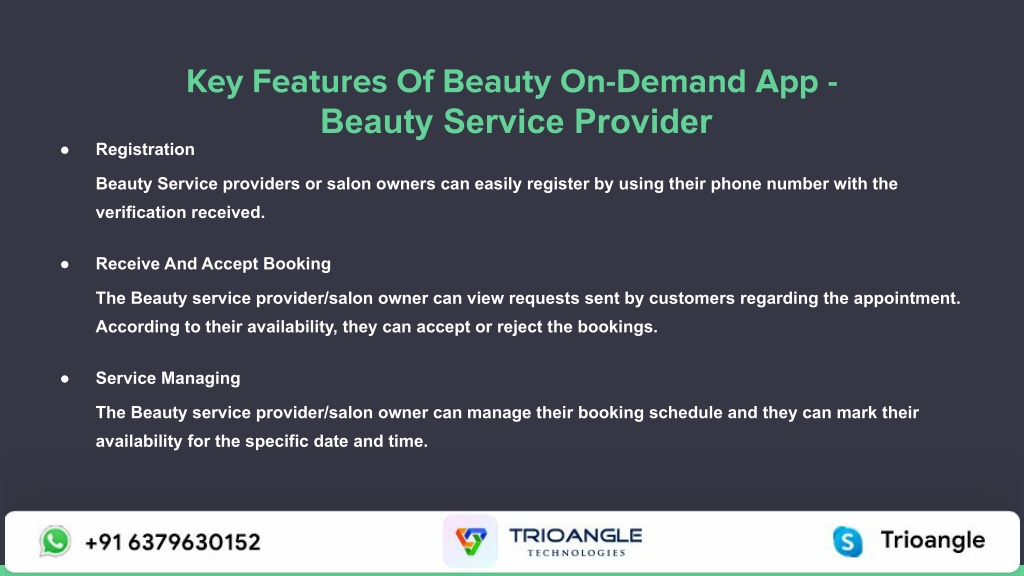 Key Features Of Beauty On-Demand App - Beauty Service Provider

● Registration

Beauty Service providers or salon owners can easily register by using their phone number with the verification received.

● Receive And Accept Booking

The Beauty service provider/salon owner can view requests sent by customers regarding the appointment. According to their availability, they can accept or reject the bookings.

● Service Managing

The Beauty service provider/salon owner can manage their booking schedule and they can mark their availability for the specific date and time.

+91 6379630152

TRIOANGLE TECHNOLOGIES

Trioangle